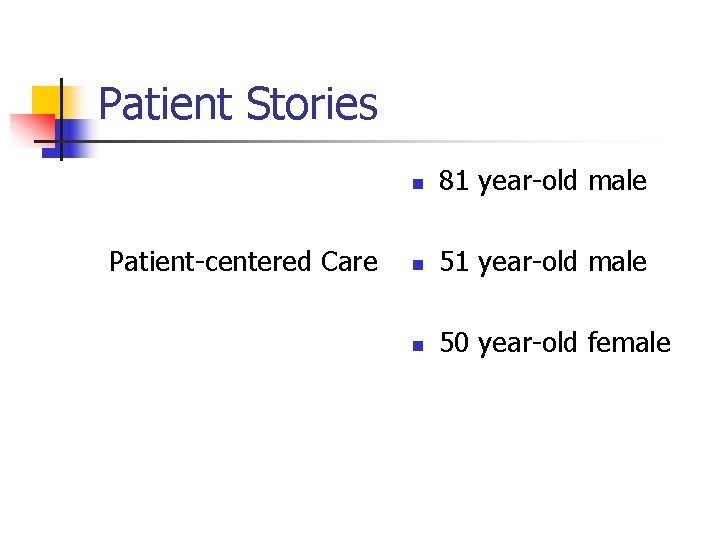 Patient Stories

Patient-centered Care

- 81 year-old male
- 51 year-old male
- 50 year-old female